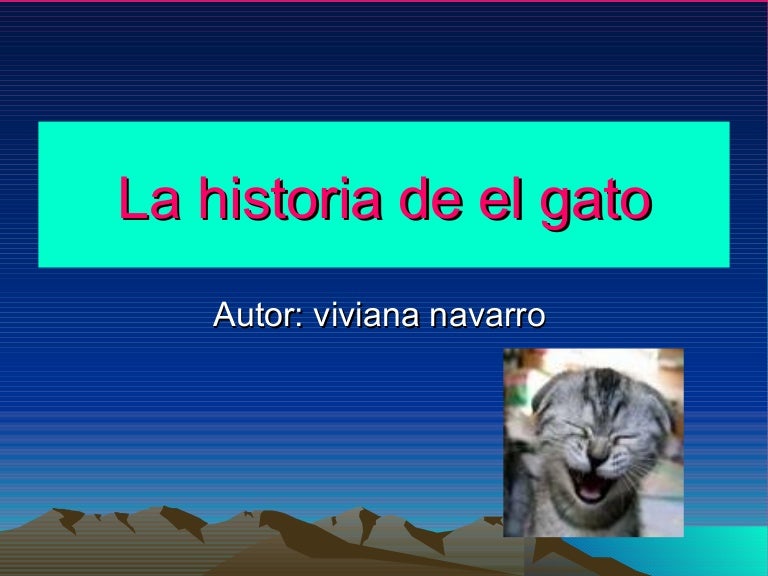 La historia de el gato

Autor: viviana navarro